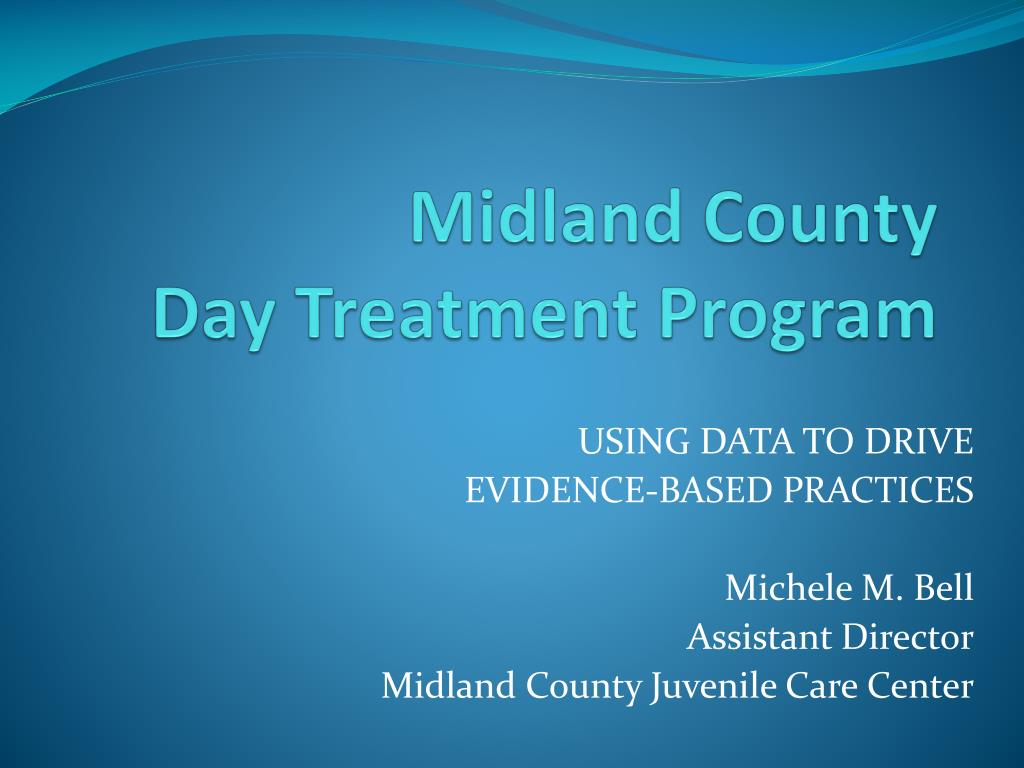 Midland County
Day Treatment Program

USING DATA TO DRIVE
EVIDENCE-BASED PRACTICES

Michele M. Bell
Assistant Director
Midland County Juvenile Care Center